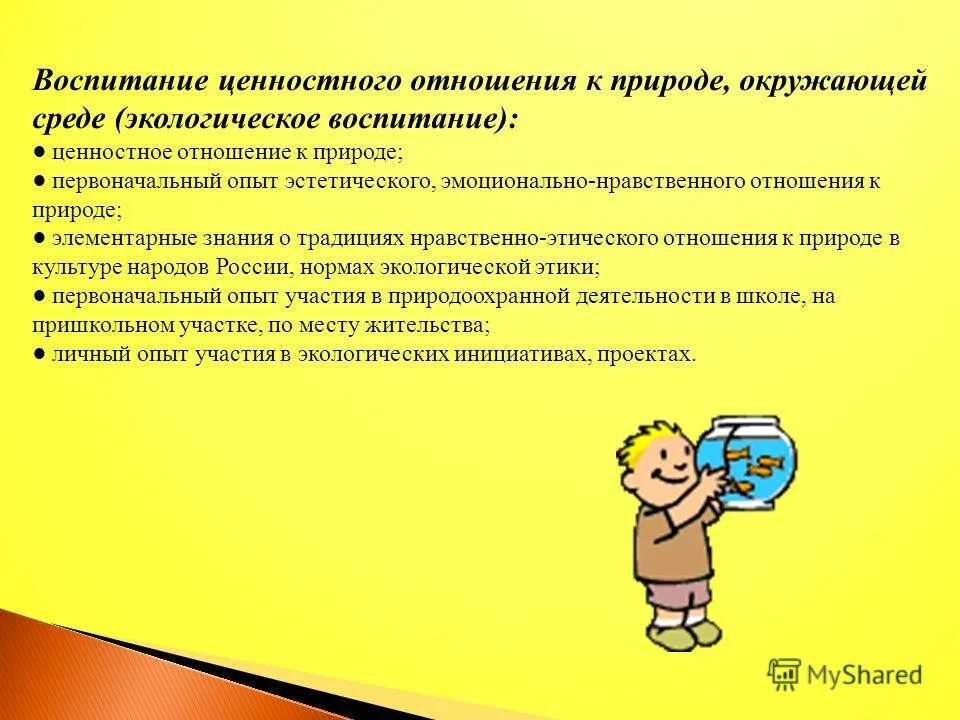 Воспитание ценностного отношения к природе, окружающей среде (экологическое воспитание):
● ценностное отношение к природе;
● первоначальный опыт эстетического, эмоционально-нравственного отношения к природе;
● элементарные знания о традициях нравственно-этического отношения к природе в культуре народов России, нормах экологической этики;
● первоначальный опыт участия в природоохранной деятельности в школе, на пришкольном участке, по месту жительства;
● личный опыт участия в экологических инициативах, проектах.

MyShared